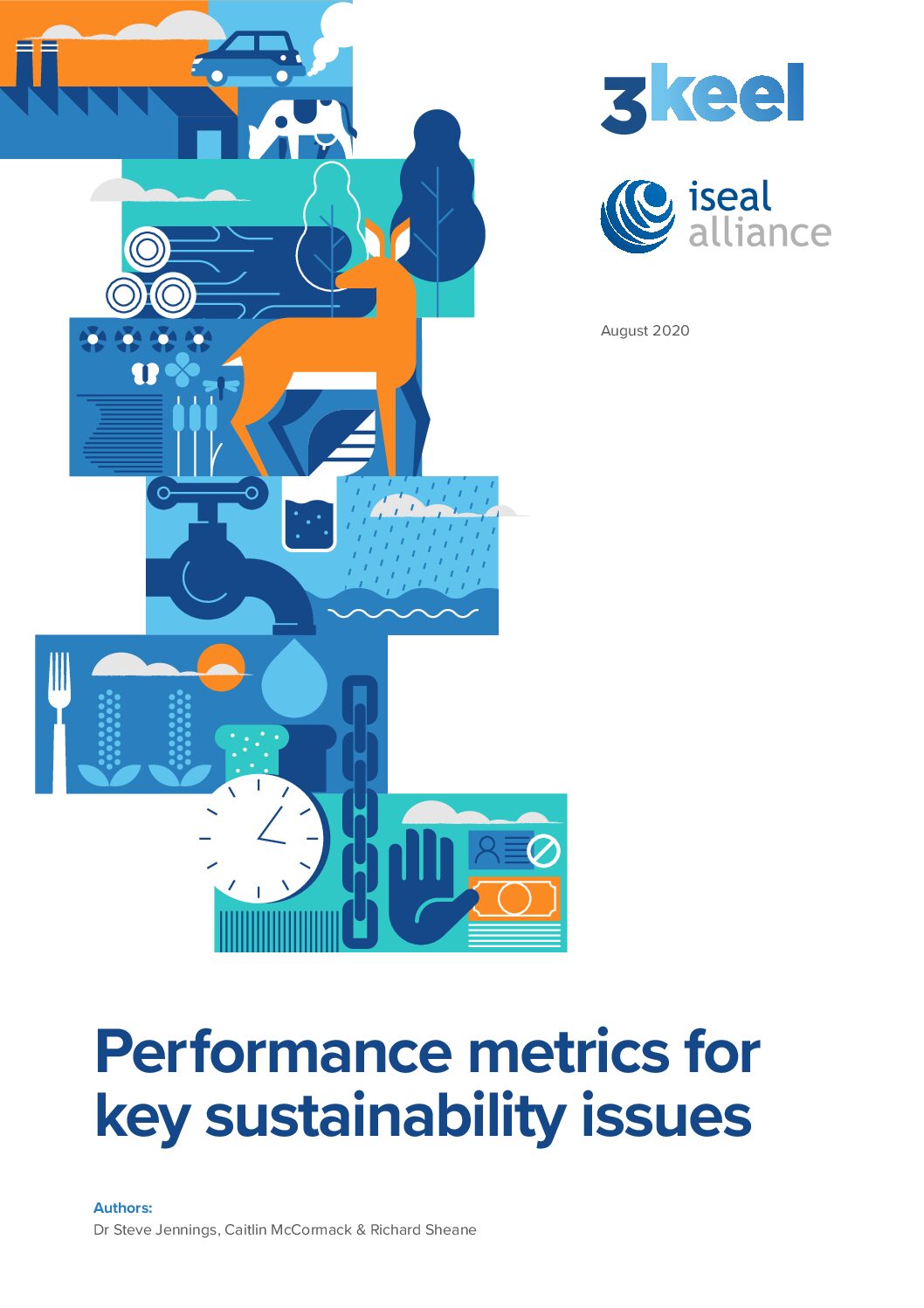 3keel

iseal alliance

August 2020

Performance metrics for key sustainability issues

Authors:
Dr Steve Jennings, Caitlin McCormack & Richard Sheane